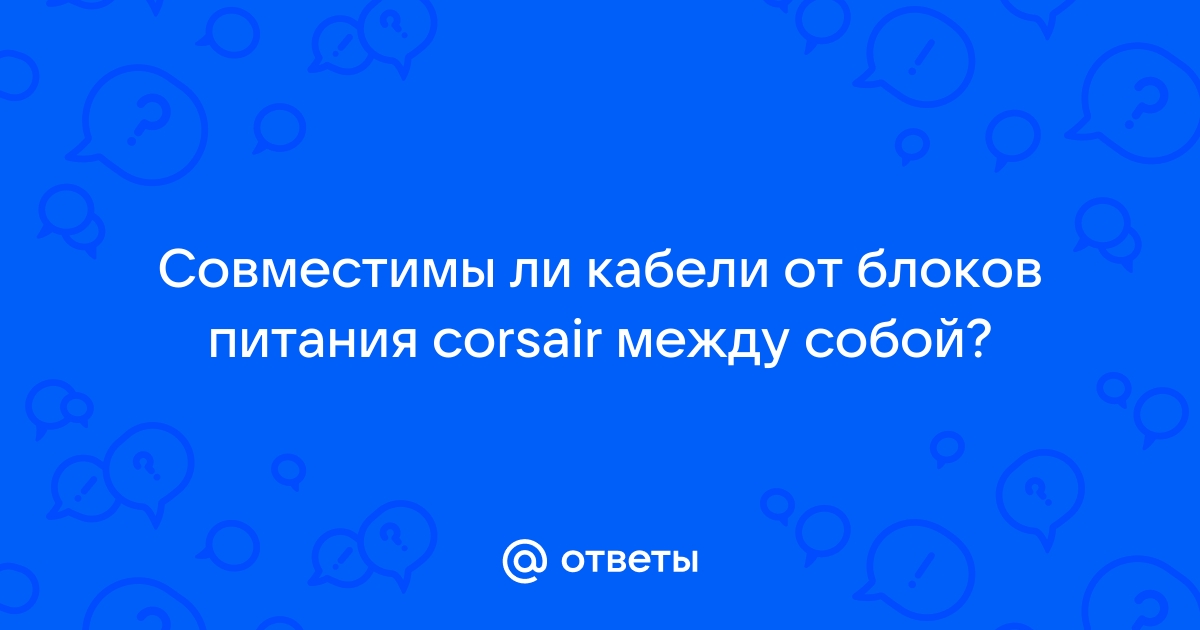 Совместимы ли кабели от блоков питания corsair между собой?

@ ответы